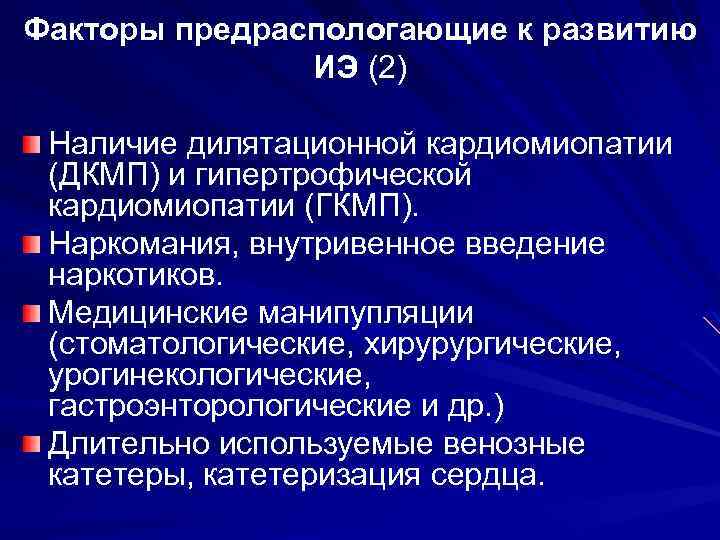 Факторы предраспологающие к развитию ИЭ (2)

Наличие дилятационной кардиомиопатии (ДКМП) и гипертрофической кардиомиопатии (ГКМП).

Наркомания, внутривенное введение наркотиков.

Медицинские манипупляции (стоматологические, хирурургические, урогинекологические, гастроэнторологические и др.)

Длительно используемые венозные катетеры, катетеризация сердца.